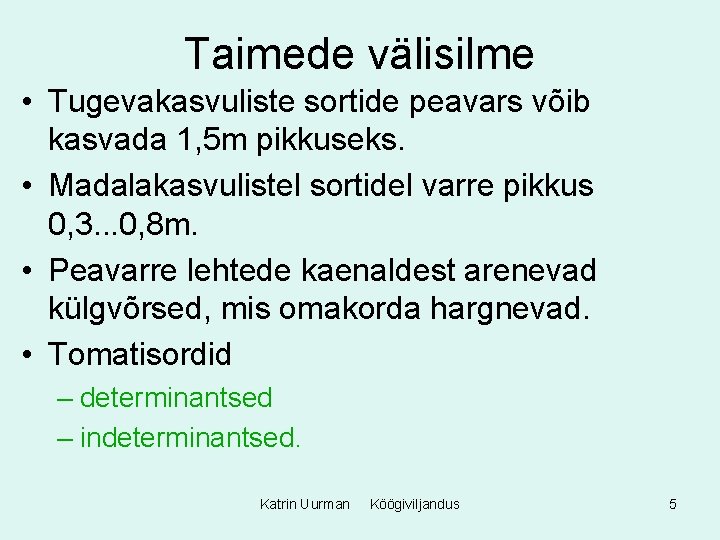 Taimede välisilme

• Tugevakasvuliste sortide peavars võib kasvada 1,5m pikkuseks.

• Madalakasvulistel sortidel varre pikkus 0,3...0,8m.

• Peavarre lehtede kaenaldest arenevad külgvõrsed, mis omakorda hargnevad.

• Tomatisordid
– determinantsed
– indeterminantsed.

Katrin Uurman Köögiviljandus 5